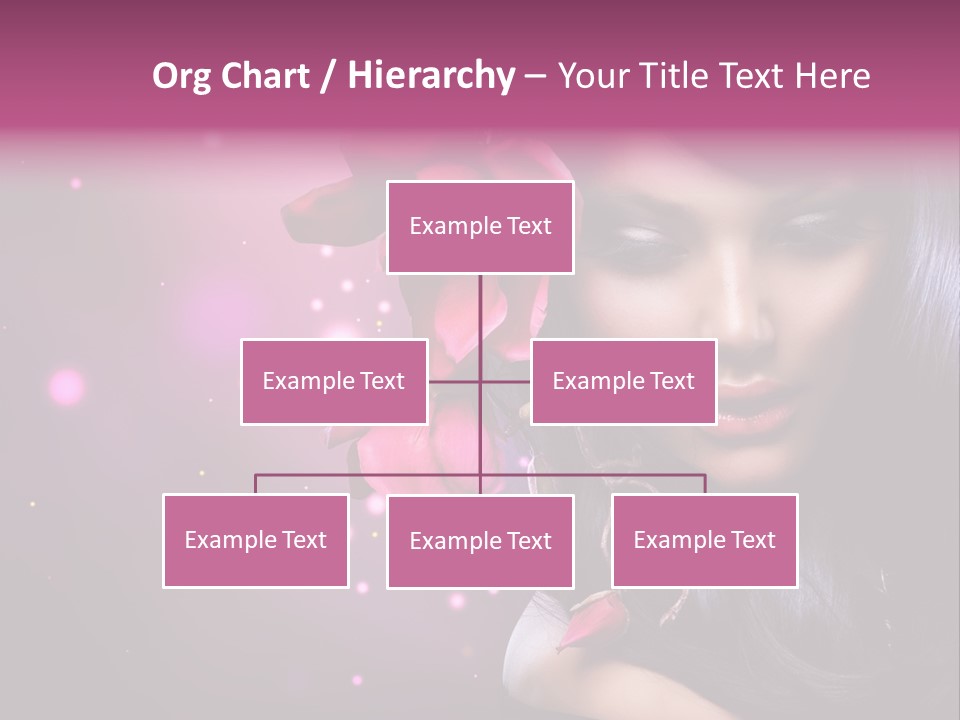 Org Chart / Hierarchy – Your Title Text Here

Example Text

Example Text

Example Text

Example Text

Example Text

Example Text